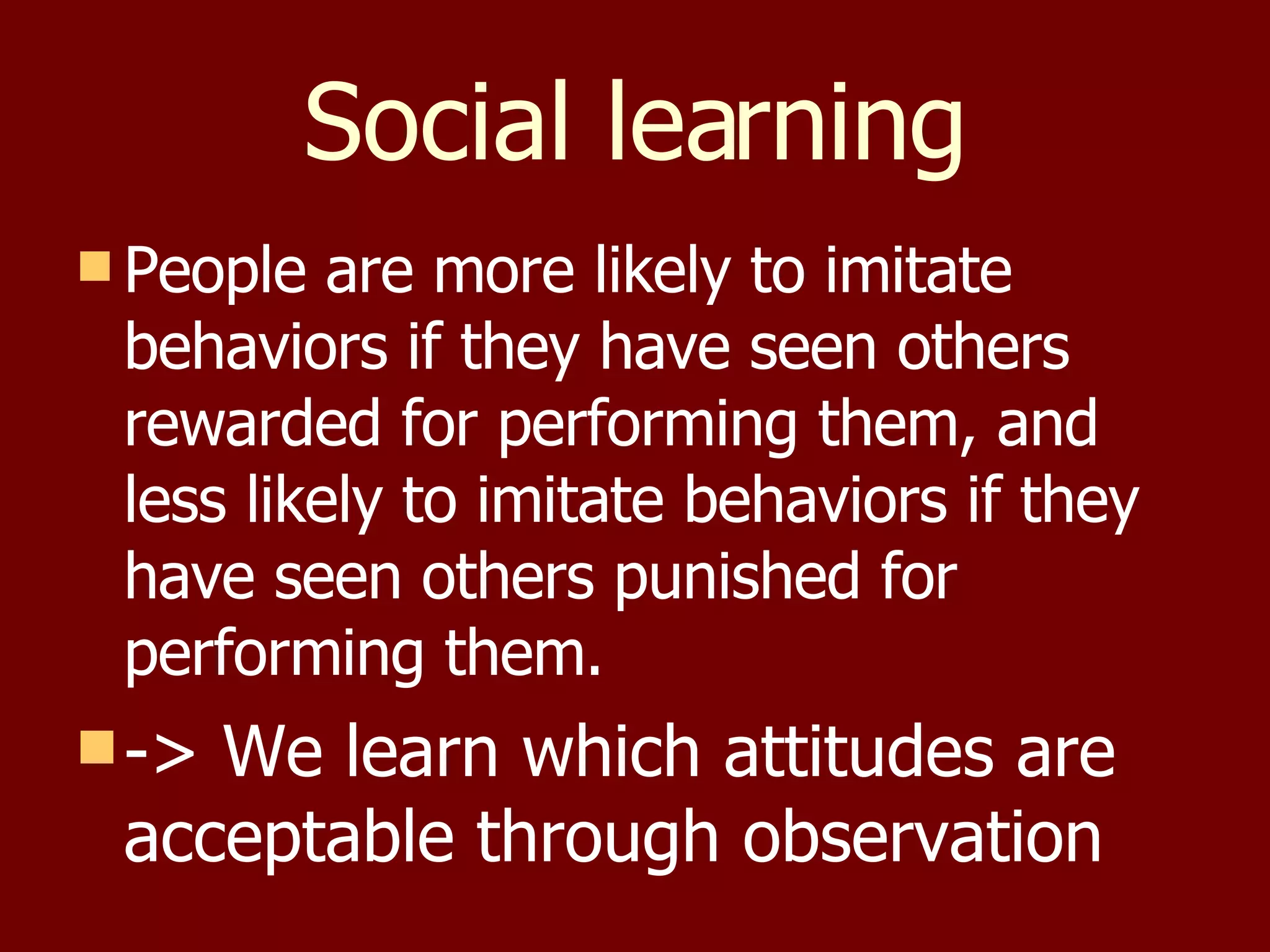 Social learning

People are more likely to imitate behaviors if they have seen others rewarded for performing them, and less likely to imitate behaviors if they have seen others punished for performing them.

-> We learn which attitudes are acceptable through observation